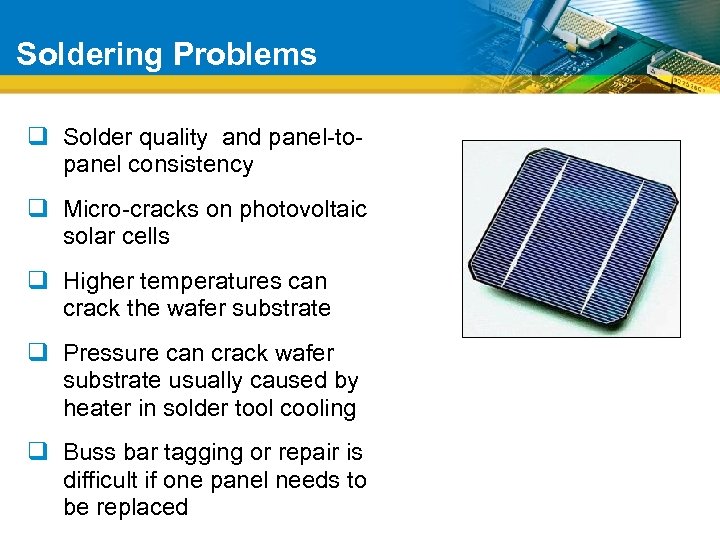 Soldering Problems

❑ Solder quality  and panel-to-panel consistency

❑ Micro-cracks on photovoltaic solar cells

❑ Higher temperatures can crack the wafer substrate

❑ Pressure can crack wafer substrate usually caused by heater in solder tool cooling

❑ Buss bar tagging or repair is difficult if one panel needs to be replaced